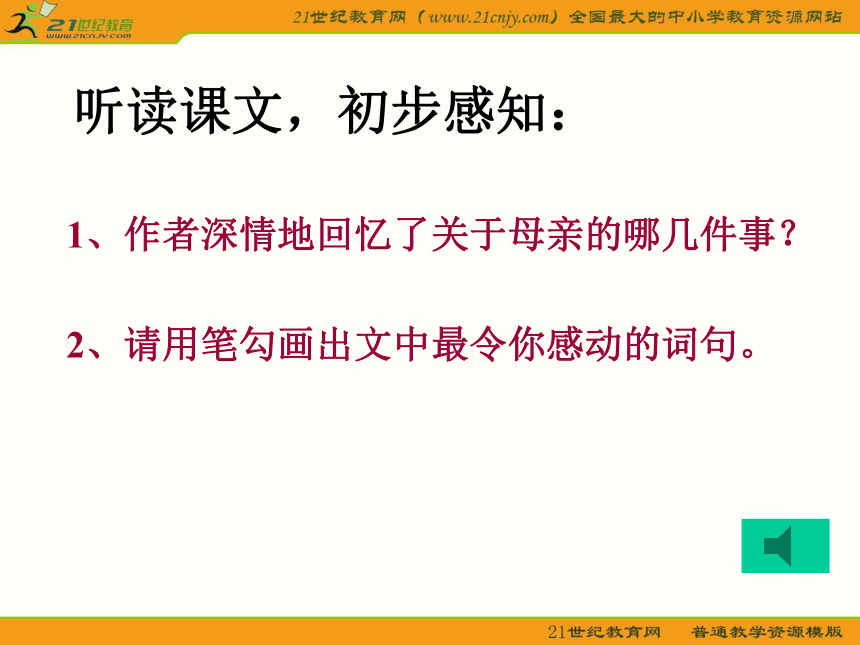 21世纪教育
www.21cnjy.com

21世纪教育网（www.21cnjy.com）全国最大的中小学教育资源网站

听读课文，初步感知：

1、作者深情地回忆了关于母亲的哪几件事？

2、请用笔勾画出文中最令你感动的词句。

21世纪教育网 普通教学资源模版